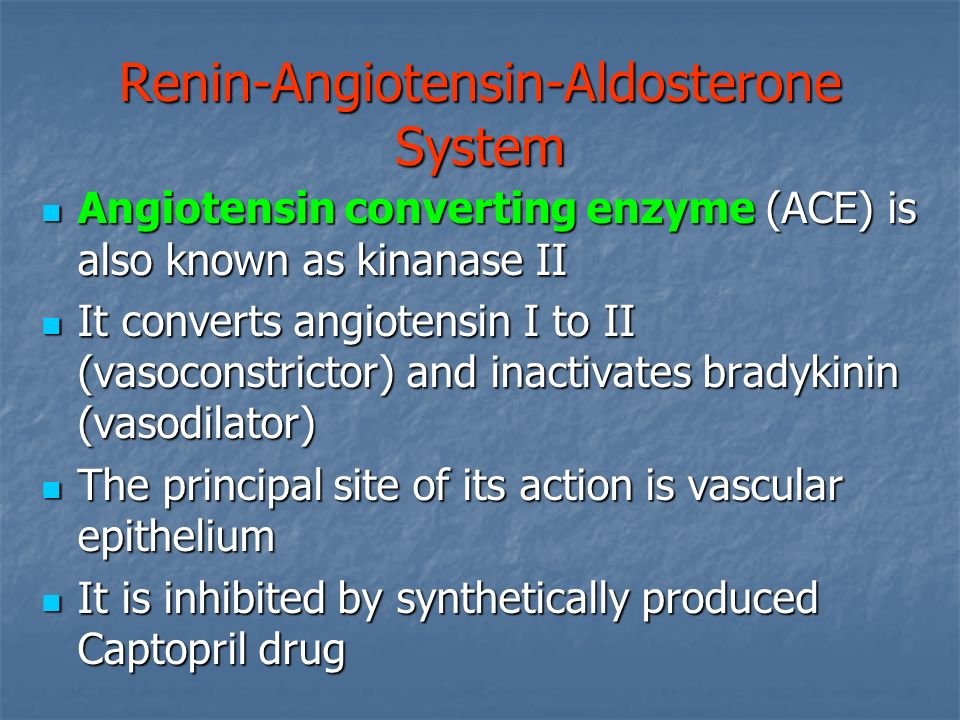 Renin-Angiotensin-Aldosterone System

- Angiotensin converting enzyme (ACE) is also known as kinanase II
- It converts angiotensin I to II (vasoconstrictor) and inactivates bradykinin (vasodilator)
- The principal site of its action is vascular epithelium
- It is inhibited by synthetically produced Captopril drug